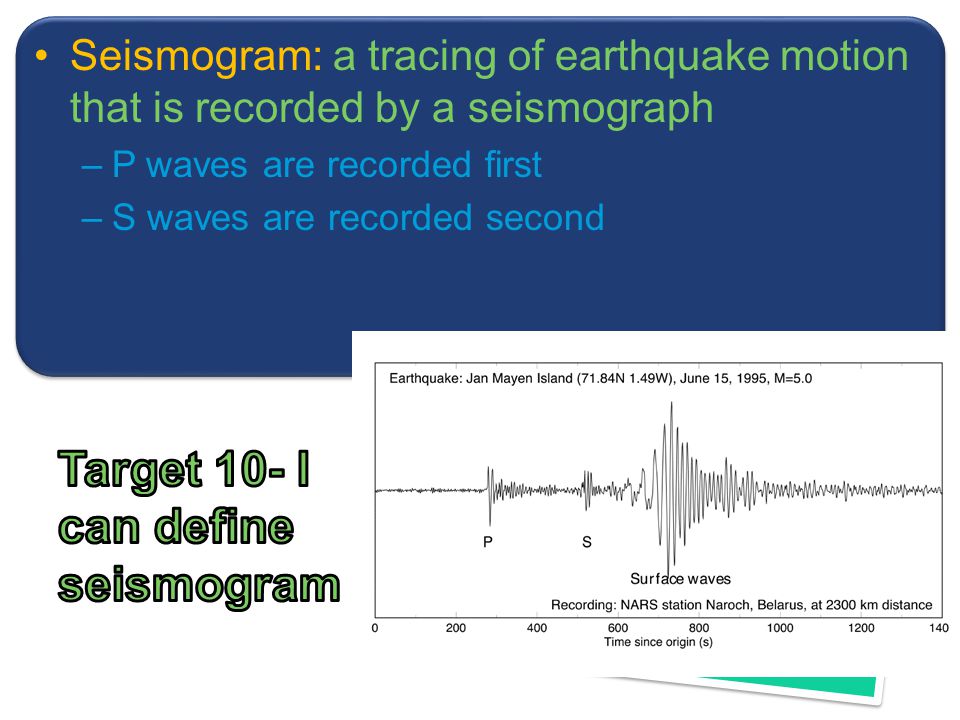 • Seismogram: a tracing of earthquake motion that is recorded by a seismograph

– P waves are recorded first

– S waves are recorded second

Target 10- I can define seismogram

Earthquake: Jan Mayen Island (71.84N 1.49W), June 15, 1995, M=5.0

P

S

Surface waves

Recording: NARS station Naroch, Belarus, at 2300 km distance

0 200 400 600 800 1000 1200 140

Time since origin (s)